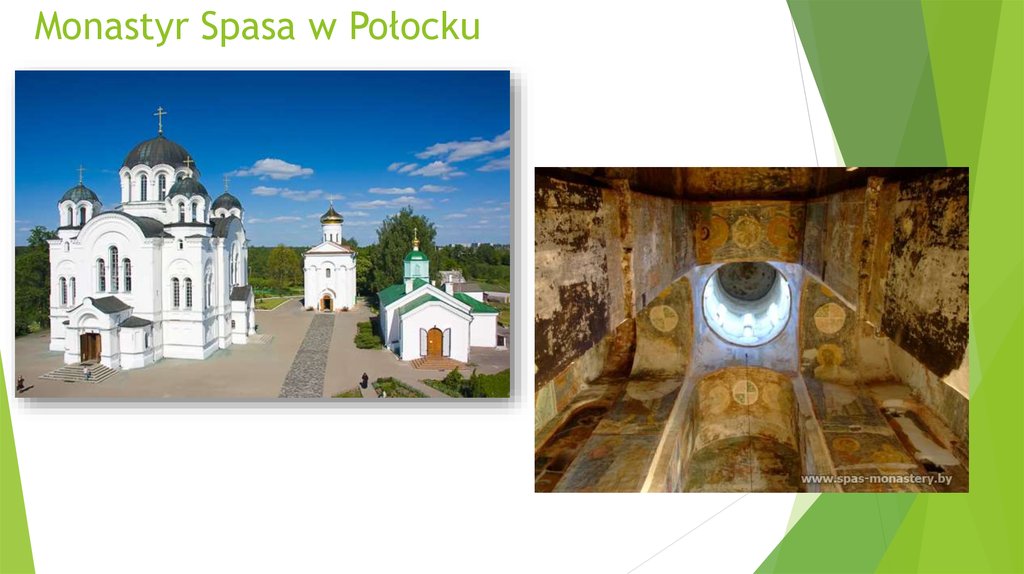 Monastyr Spasa w Połocku

www.spas-monastery.by